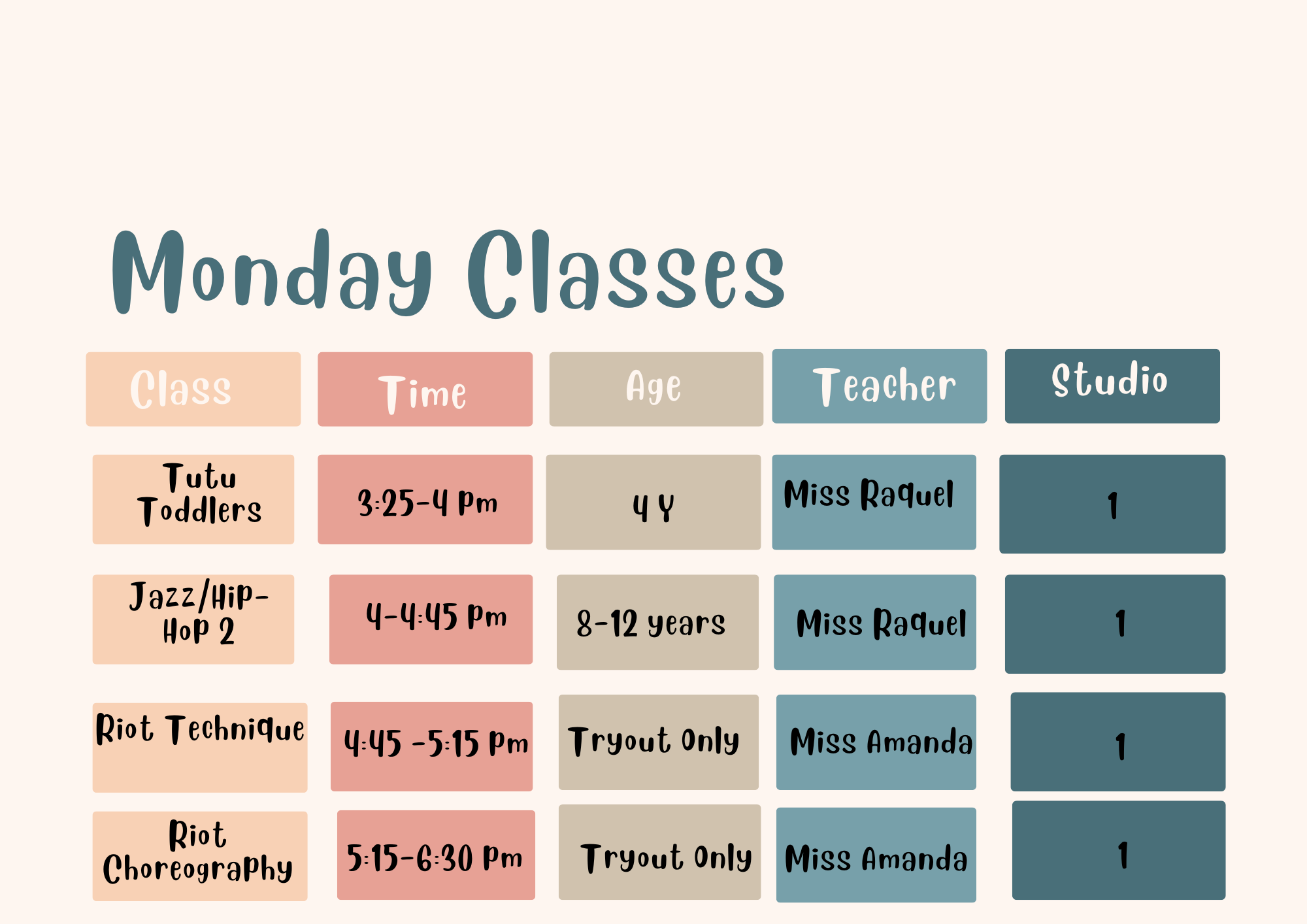 Monday Classes

| Class | Time | Age | Teacher | Studio |
|---|---|---|---|---|
| Tutu Toddlers | 3:25-4 pm | 4 Y | Miss Raquel | 1 |
| Jazz/Hip-Hop 2 | 4-4:45 pm | 8-12 years | Miss Raquel | 1 |
| Riot Technique | 4:45 -5:15 pm | Tryout Only | Miss Amanda | 1 |
| Riot Choreography | 5:15-6:30 pm | Tryout Only | Miss Amanda | 1 |